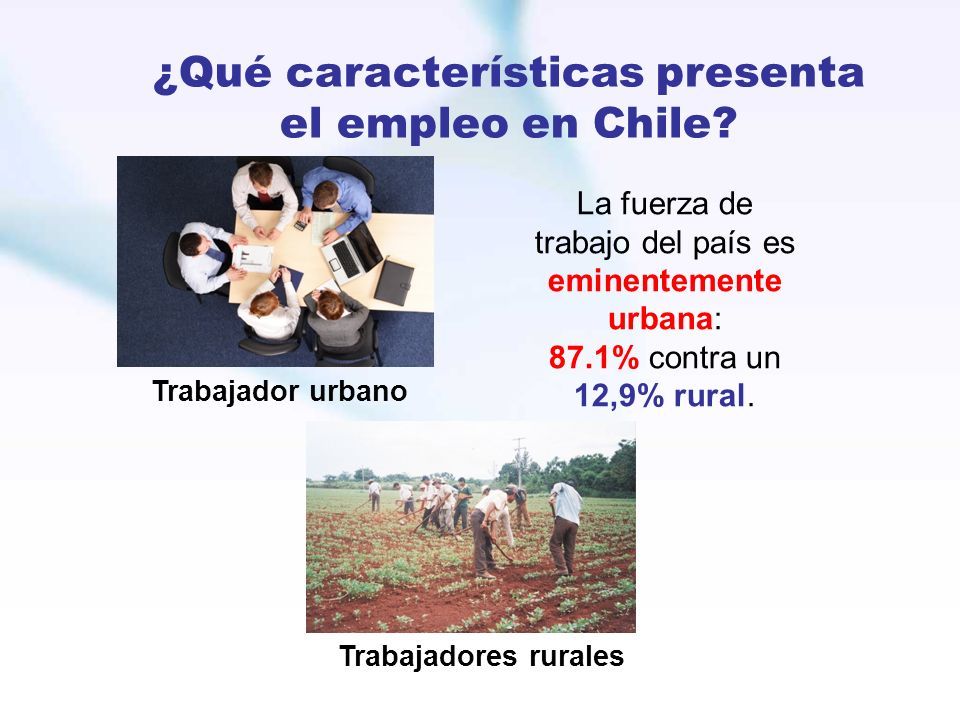 ¿Qué características presenta el empleo en Chile?

Trabajador urbano

La fuerza de trabajo del país es eminentemente urbana: 87.1% contra un 12,9% rural.

Trabajadores rurales